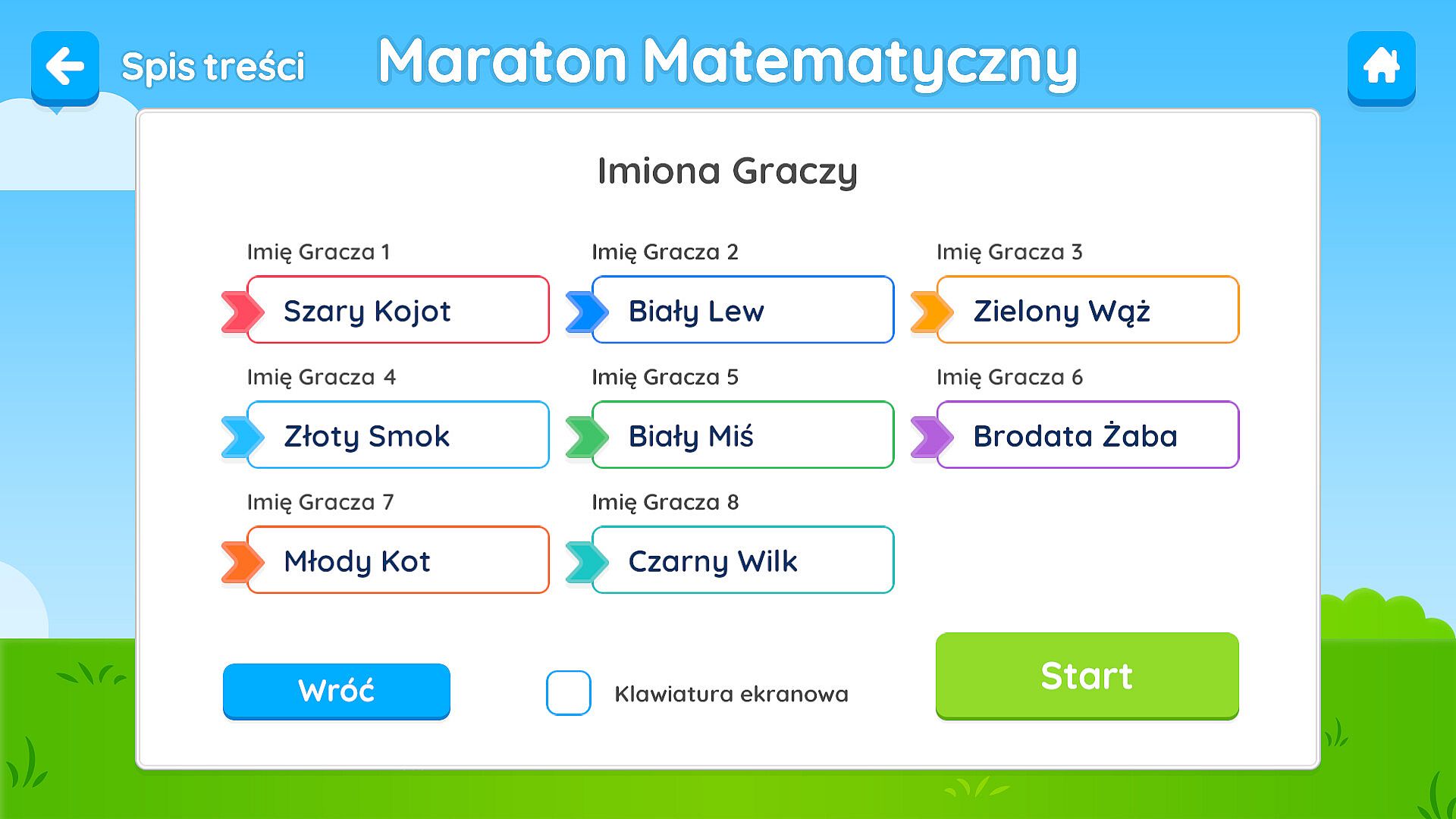 Spis treści

Maraton Matematyczny

Imiona Graczy

Imię Gracza 1
Szary Kojot

Imię Gracza 2
Biały Lew

Imię Gracza 3
Zielony Wąż

Imię Gracza 4
Złoty Smok

Imię Gracza 5
Biały Miś

Imię Gracza 6
Brodata Żaba

Imię Gracza 7
Młody Kot

Imię Gracza 8
Czarny Wilk

Wróć

Klawiatura ekranowa

Start